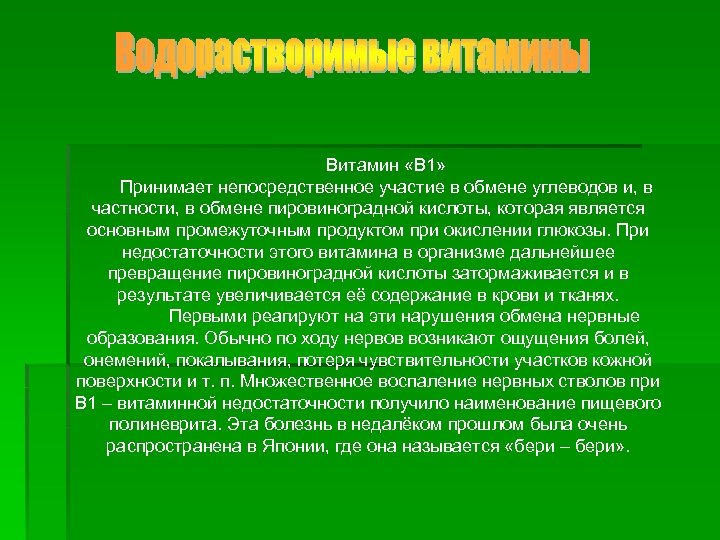 Водорастворимые витамины

Витамин «В1»

Принимает непосредственное участие в обмене углеводов и, в частности, в обмене пировиноградной кислоты, которая является основным промежуточным продуктом при окислении глюкозы. При недостаточности этого витамина в организме дальнейшее превращение пировиноградной кислоты затормаживается и в результате увеличивается её содержание в крови и тканях.

Первыми реагируют на эти нарушения обмена нервные образования. Обычно по ходу нервов возникают ощущения болей, онемений, покалывания, потеря чувствительности участков кожной поверхности и т. п. Множественное воспаление нервных стволов при В1 – витаминной недостаточности получило наименование пищевого полиневрита. Эта болезнь в недалёком прошлом была очень распространена в Японии, где она называется «бери – бери».